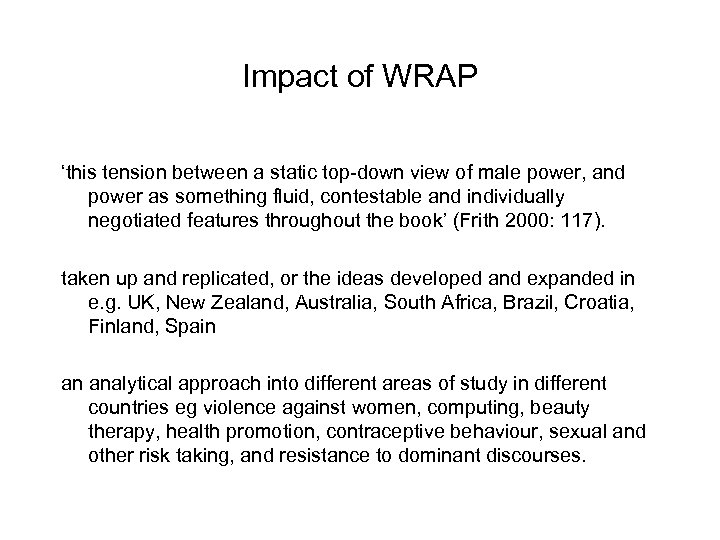 Impact of WRAP

‘this tension between a static top-down view of male power, and power as something fluid, contestable and individually negotiated features throughout the book’ (Frith 2000: 117).

taken up and replicated, or the ideas developed and expanded in e.g. UK, New Zealand, Australia, South Africa, Brazil, Croatia, Finland, Spain

an analytical approach into different areas of study in different countries eg violence against women, computing, beauty therapy, health promotion, contraceptive behaviour, sexual and other risk taking, and resistance to dominant discourses.